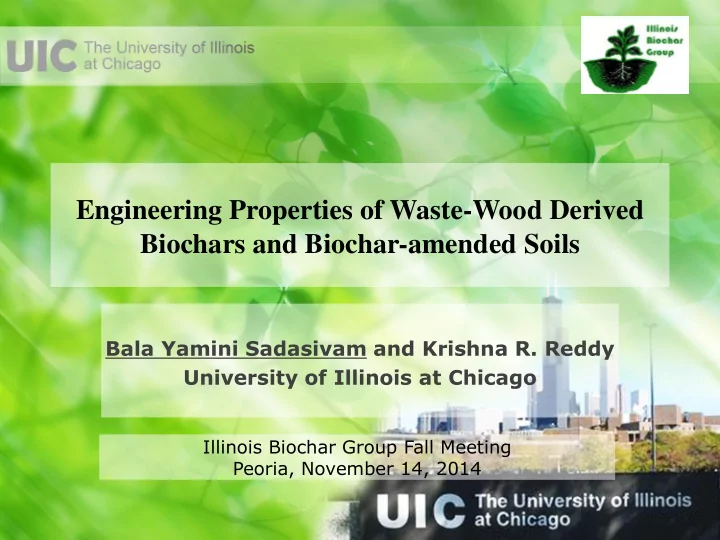 UIC The University of Illinois at Chicago

Illinois Biochar Group

Engineering Properties of Waste-Wood Derived Biochars and Biochar-amended Soils

Bala Yamini Sadasivam and Krishna R. Reddy
University of Illinois at Chicago

Illinois Biochar Group Fall Meeting
Peoria, November 14, 2014

UIC The University of Illinois at Chicago